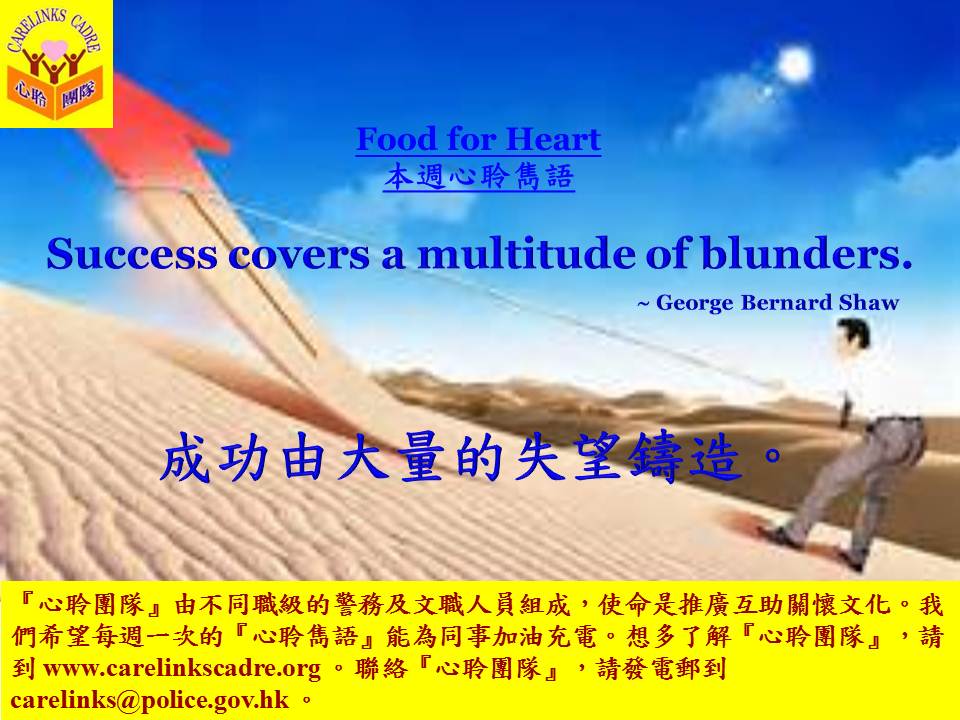 CARELINKS CADRE
心聆 團隊

Food for Heart
本週心聆雋語

Success covers a multitude of blunders.

~ George Bernard Shaw

成功由大量的失望鑄造。

『心聆團隊』由不同職級的警務及文職人員組成，使命是推廣互助關懷文化。我們希望每週一次的『心聆雋語』能為同事加油充電。想多了解『心聆團隊』，請到 www.carelinkscadre.org 。聯絡『心聆團隊』，請發電郵到 carelinks@police.gov.hk 。